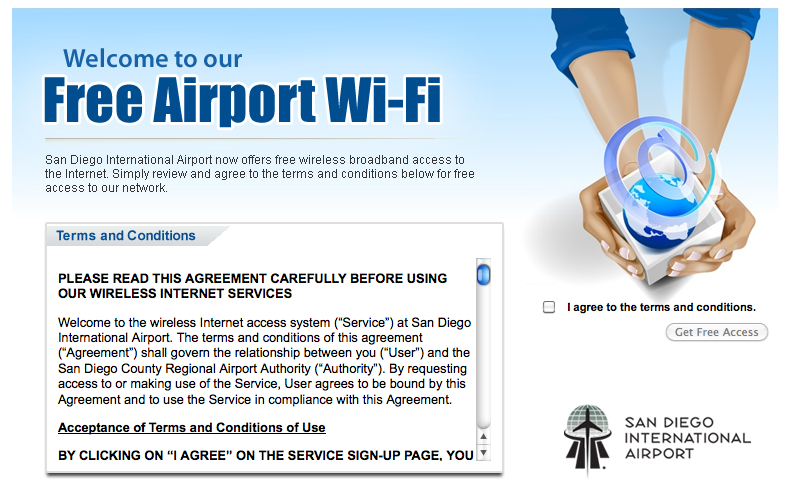 Welcome to our
Free Airport Wi-Fi

San Diego International Airport now offers free wireless broadband access to the Internet. Simply review and agree to the terms and conditions below for free access to our network.

Terms and Conditions

PLEASE READ THIS AGREEMENT CAREFULLY BEFORE USING OUR WIRELESS INTERNET SERVICES

Welcome to the wireless Internet access system ("Service") at San Diego International Airport. The terms and conditions of this agreement ("Agreement") shall govern the relationship between you ("User") and the San Diego County Regional Airport Authority ("Authority"). By requesting access to or making use of the Service, User agrees to be bound by this Agreement and to use the Service in compliance with this Agreement.

Acceptance of Terms and Conditions of Use

BY CLICKING ON "I AGREE" ON THE SERVICE SIGN-UP PAGE, YOU

I agree to the terms and conditions.

Get Free Access

SAN DIEGO INTERNATIONAL AIRPORT